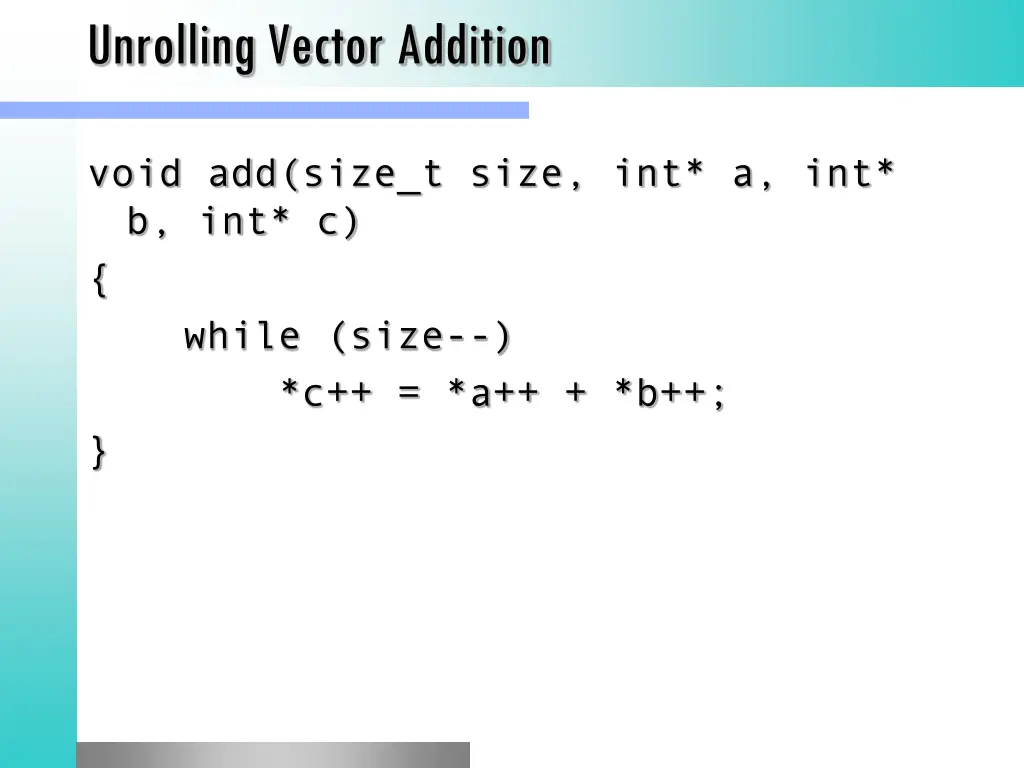 Unrolling Vector Addition

void add(size_t size, int* a, int* b, int* c)
{
    while (size--)
        *c++ = *a++ + *b++;
}